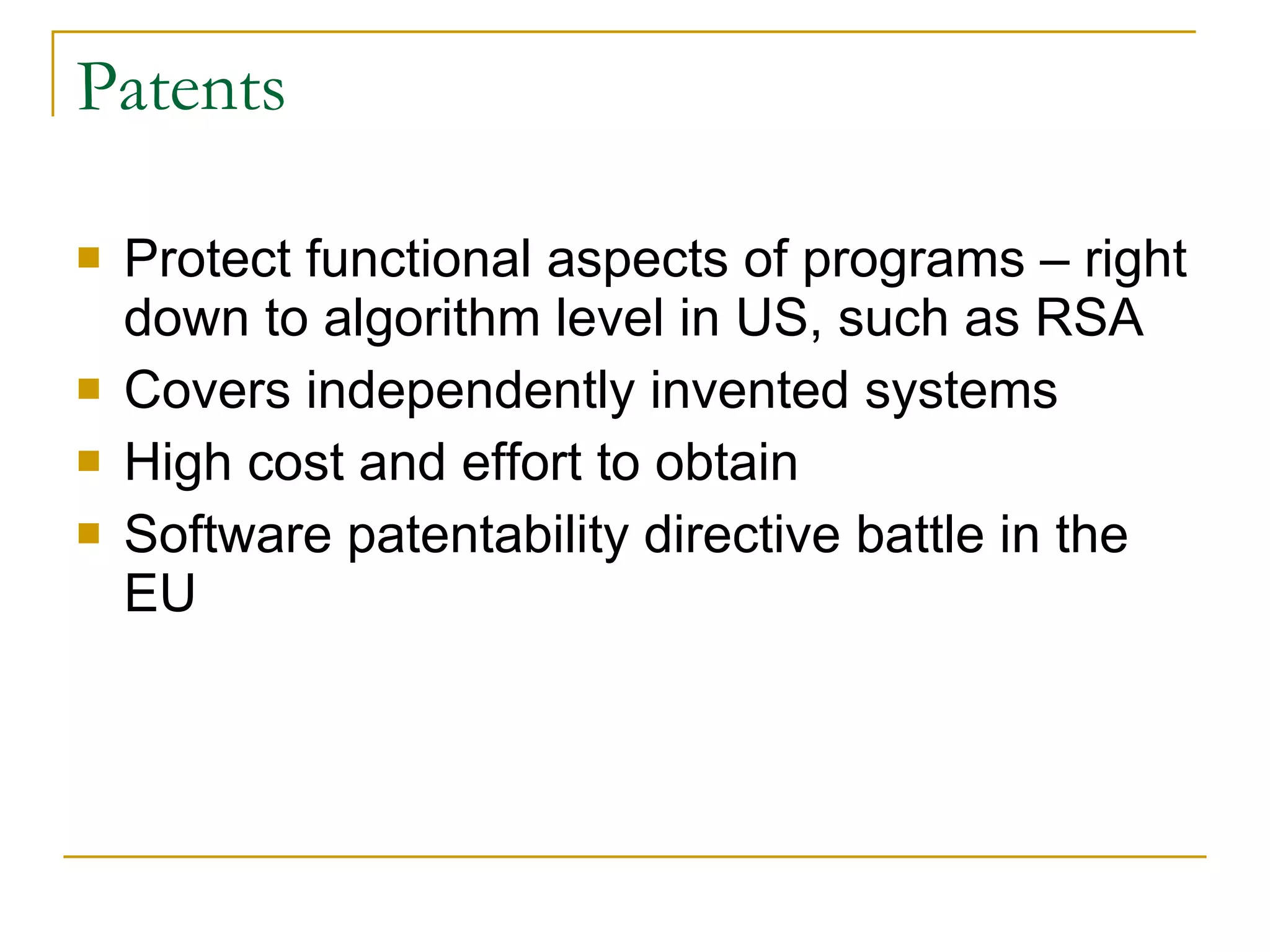 Patents

- Protect functional aspects of programs – right down to algorithm level in US, such as RSA
- Covers independently invented systems
- High cost and effort to obtain
- Software patentability directive battle in the EU